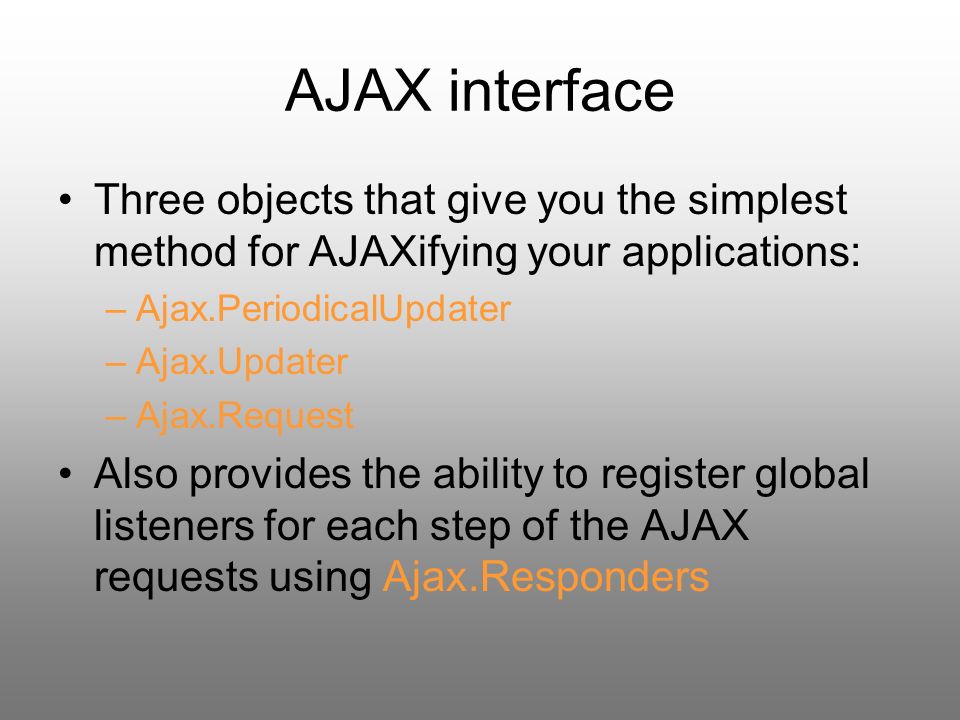 AJAX interface

• Three objects that give you the simplest method for AJAXifying your applications:

– Ajax.PeriodicalUpdater

– Ajax.Updater

– Ajax.Request

• Also provides the ability to register global listeners for each step of the AJAX requests using Ajax.Responders